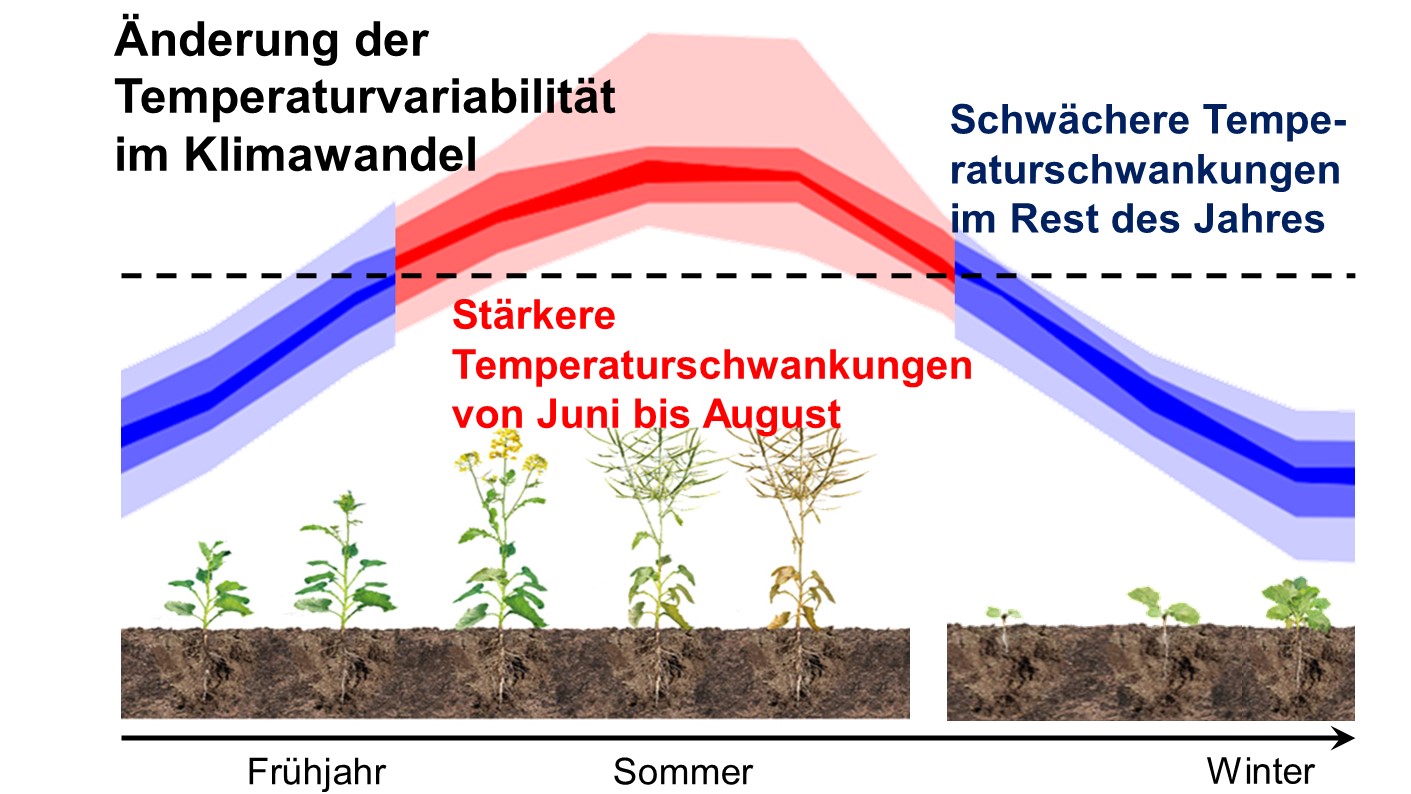 Änderung der Temperaturvariabilität im Klimawandel

Schwächere Temperaturschwankungen im Rest des Jahres

Stärkere Temperaturschwankungen von Juni bis August

Frühjahr Sommer Winter